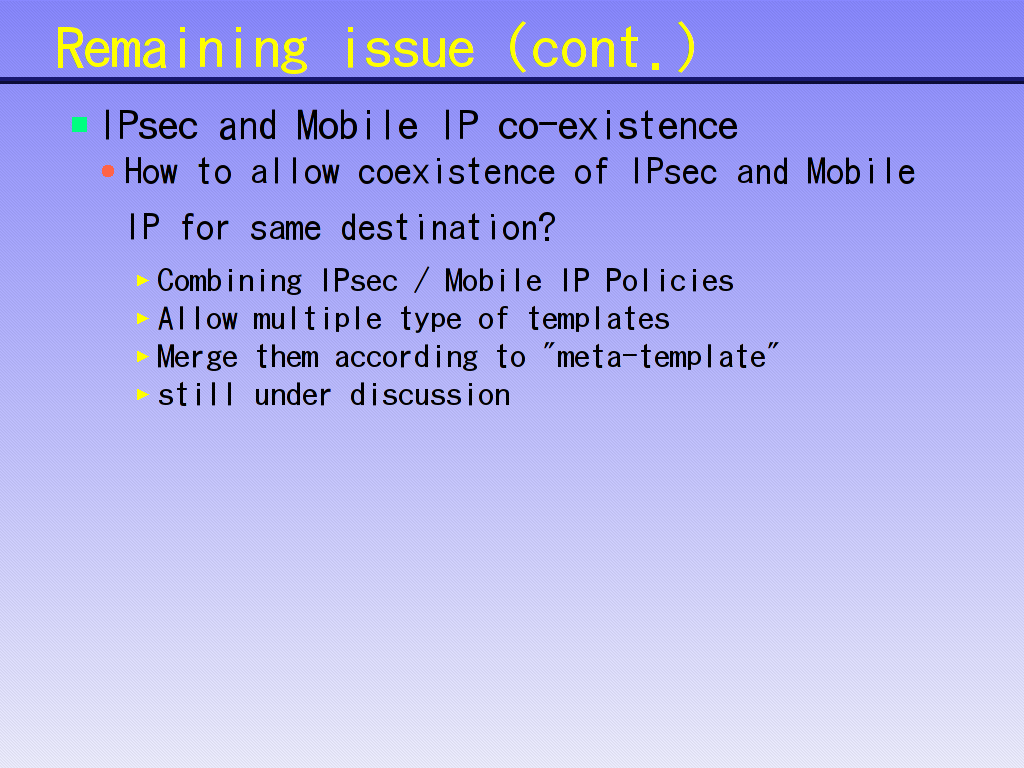 Remaining issue (cont.)

IPsec and Mobile IP co-existence

How to allow coexistence of IPsec and Mobile IP for same destination?

Combining IPsec / Mobile IP Policies

Allow multiple type of templates

Merge them according to "meta-template"

still under discussion